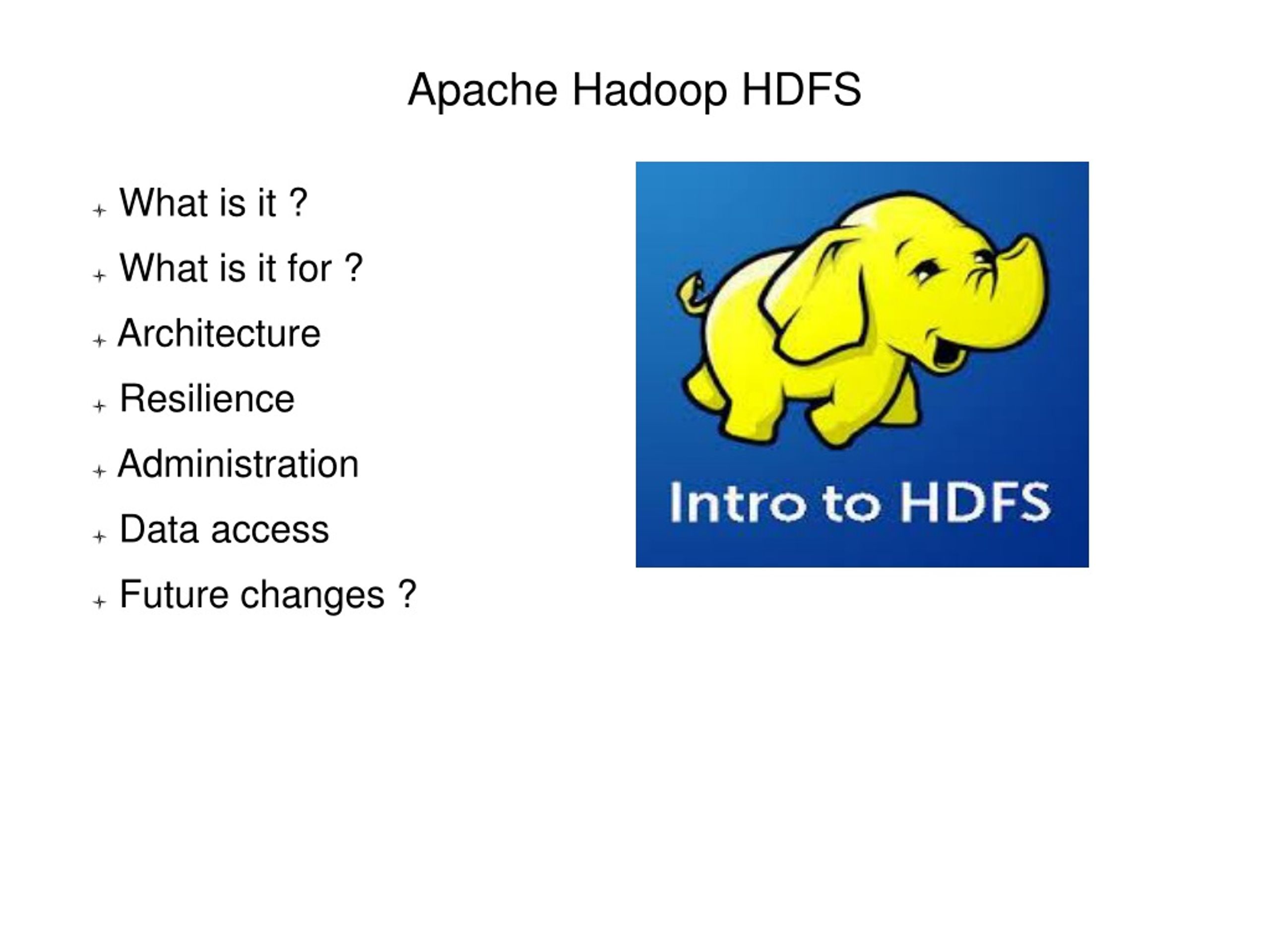 Apache Hadoop HDFS

- What is it ?
- What is it for ?
- Architecture
- Resilience
- Administration
- Data access
- Future changes ?

Intro to HDFS